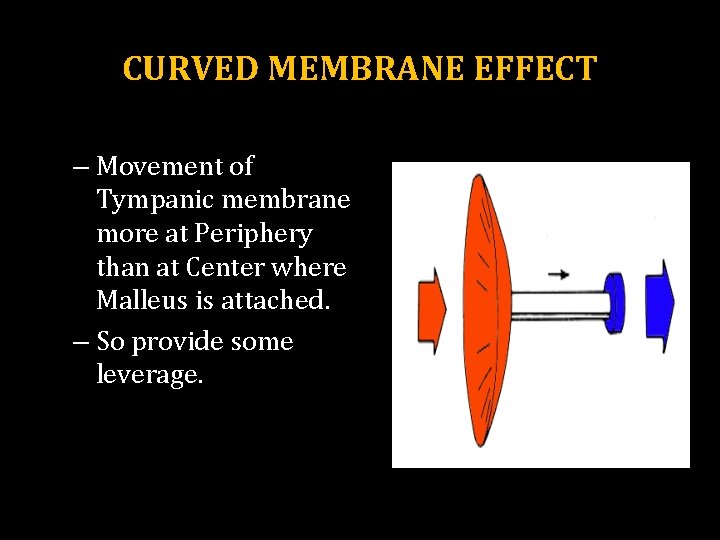 CURVED MEMBRANE EFFECT

– Movement of Tympanic membrane more at Periphery than at Center where Malleus is attached.

– So provide some leverage.